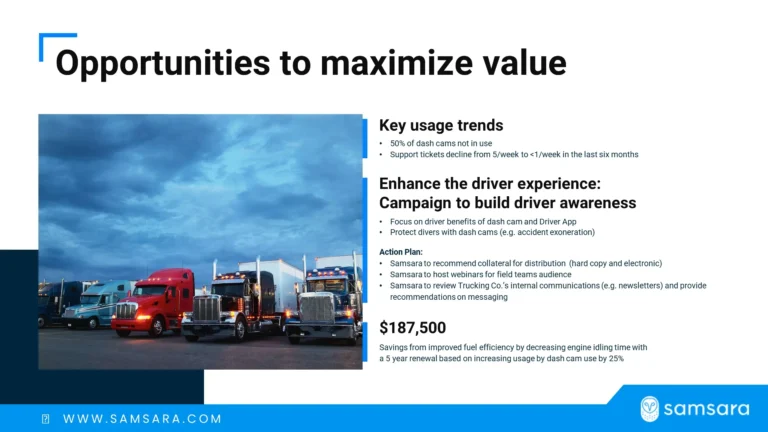 Opportunities to maximize value

Key usage trends
• 50% of dash cams not in use
• Support tickets decline from 5/week to <1/week in the last six months

Enhance the driver experience: Campaign to build driver awareness
• Focus on driver benefits of dash cam and Driver App
• Protect divers with dash cams (e.g. accident exoneration)

Action Plan:
• Samsara to recommend collateral for distribution (hard copy and electronic)
• Samsara to host webinars for field teams audience
• Samsara to review Trucking Co.'s internal communications (e.g. newsletters) and provide recommendations on messaging

$187,500
Savings from improved fuel efficiency by decreasing engine idling time with a 5 year renewal based on increasing usage by dash cam use by 25%

WWW.SAMSARA.COM

samsara